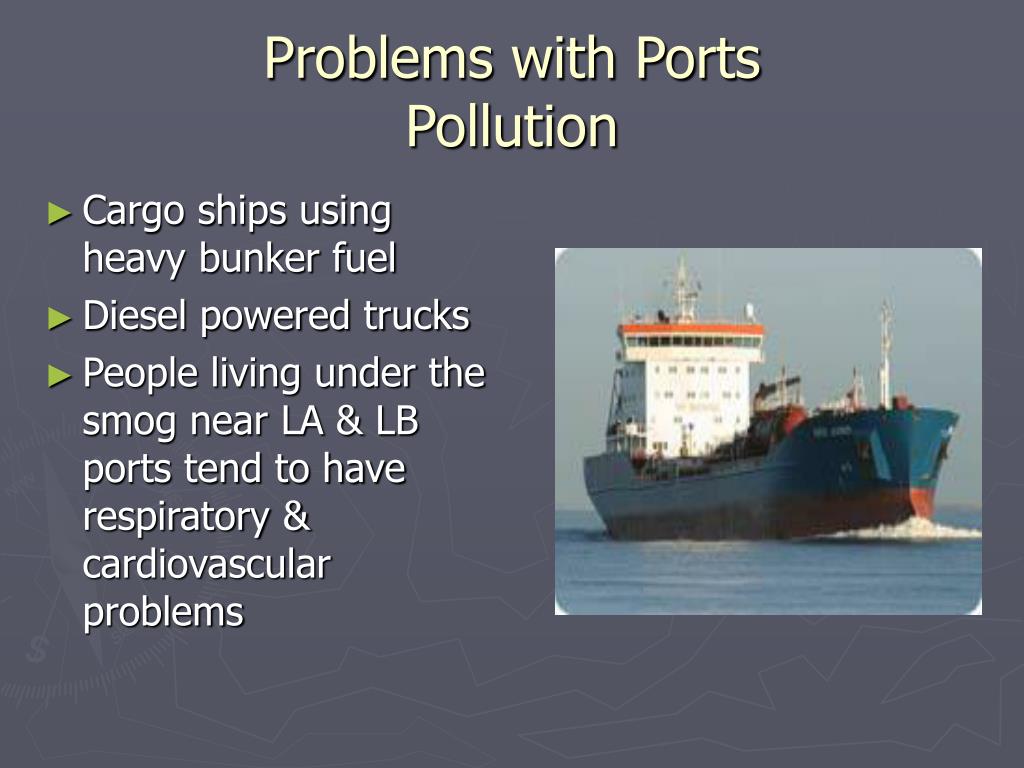 Problems with Ports
Pollution

► Cargo ships using heavy bunker fuel
► Diesel powered trucks
► People living under the smog near LA & LB ports tend to have respiratory & cardiovascular problems